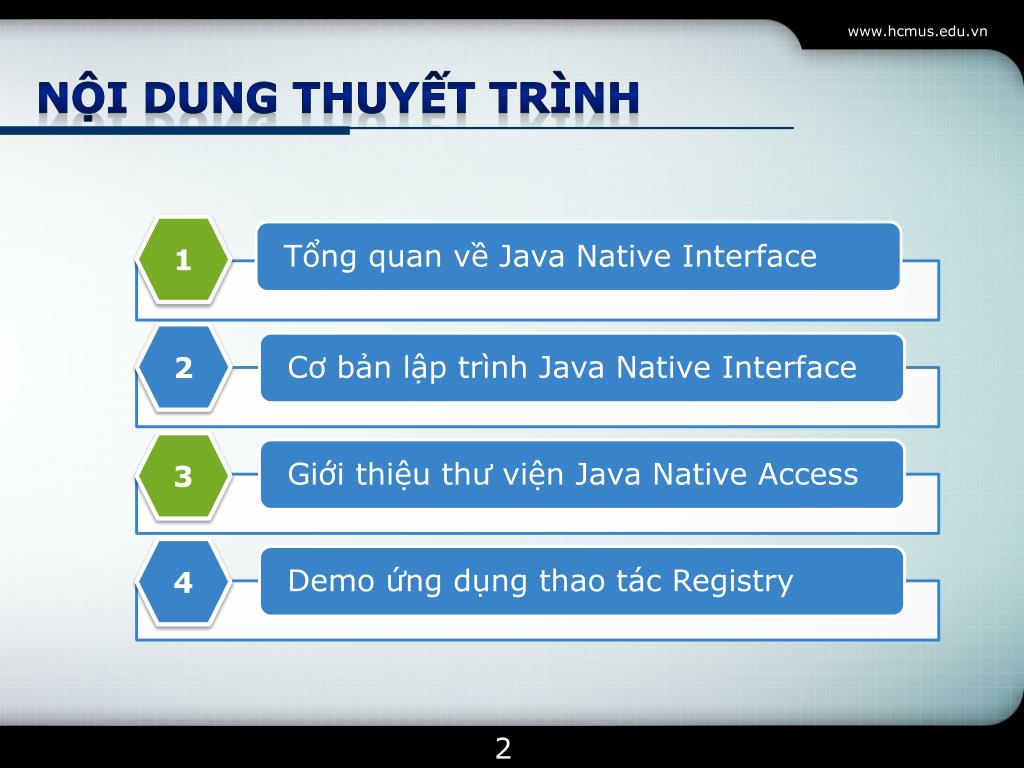 www.hcmus.edu.vn

NỘI DUNG THUYẾT TRÌNH

1 Tổng quan về Java Native Interface

2 Cơ bản lập trình Java Native Interface

3 Giới thiệu thư viện Java Native Access

4 Demo ứng dụng thao tác Registry

2